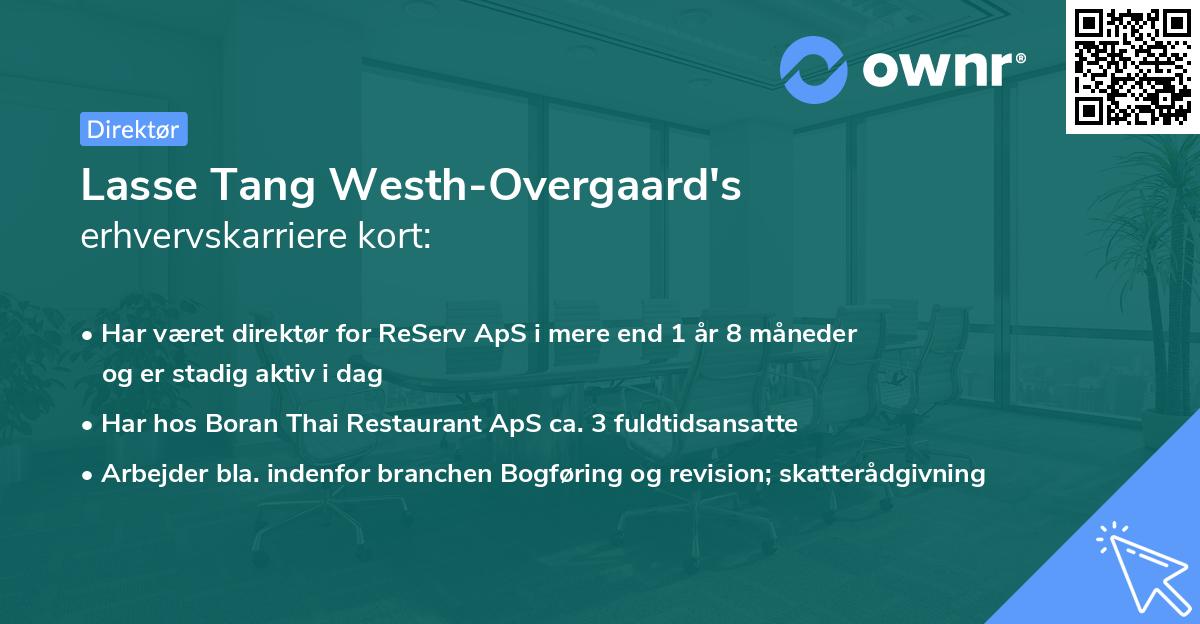 ownr®

Direktør

Lasse Tang Westh-Overgaard's
erhvervskarriere kort:

• Har været direktør for ReServ ApS i mere end 1 år 8 måneder og er stadig aktiv i dag

• Har hos Boran Thai Restaurant ApS ca. 3 fuldtidsansatte

• Arbejder bla. indenfor branchen Bogføring og revision; skatterådgivning